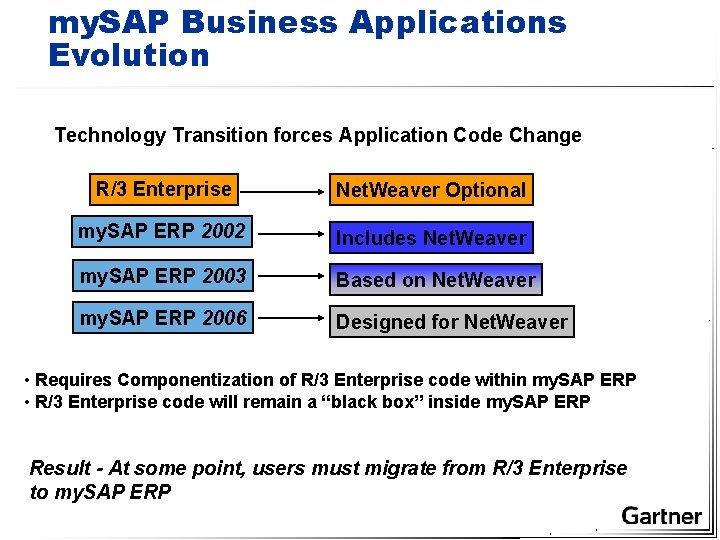 mySAP Business Applications Evolution

Technology Transition forces Application Code Change

R/3 Enterprise
NetWeaver Optional

mySAP ERP 2002
Includes NetWeaver

mySAP ERP 2003
Based on NetWeaver

mySAP ERP 2006
Designed for NetWeaver

• Requires Componentization of R/3 Enterprise code within mySAP ERP
• R/3 Enterprise code will remain a “black box” inside mySAP ERP

Result - At some point, users must migrate from R/3 Enterprise to mySAP ERP

Gartner